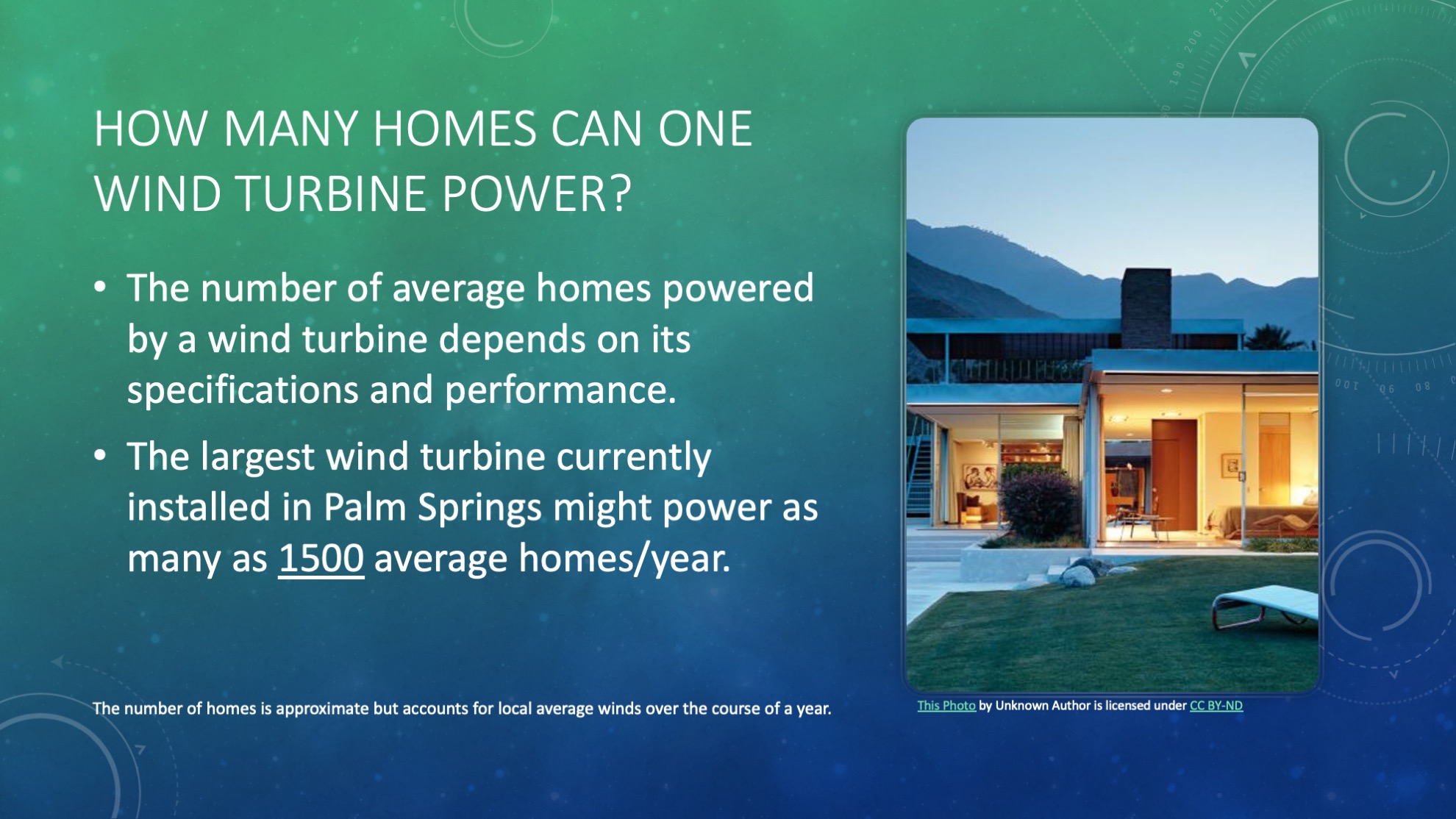 HOW MANY HOMES CAN ONE WIND TURBINE POWER?

• The number of average homes powered by a wind turbine depends on its specifications and performance.

• The largest wind turbine currently installed in Palm Springs might power as many as 1500 average homes/year.

The number of homes is approximate but accounts for local average winds over the course of a year.

This Photo by Unknown Author is licensed under CC BY-ND